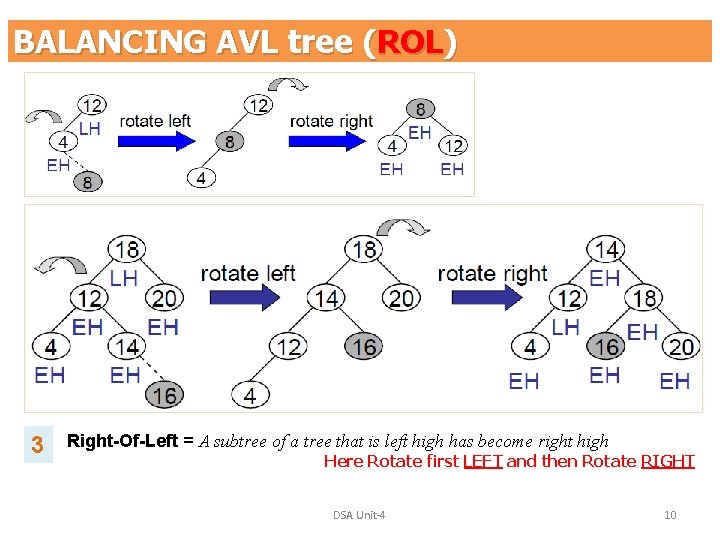 BALANCING AVL tree (ROL)

12
LH
4
EH
8
rotate left
12
8
4
rotate right
8
EH
4
12
EH
EH

18
LH
12
20
EH
EH
4
14
EH
EH
16
rotate left
18
14
20
12
16
4
rotate right
14
EH
12
18
LH
EH
4
16
20
EH
EH
EH

3 Right-Of-Left = A subtree of a tree that is left high has become right high
Here Rotate first LEFT and then Rotate RIGHT

DSA Unit-4

10